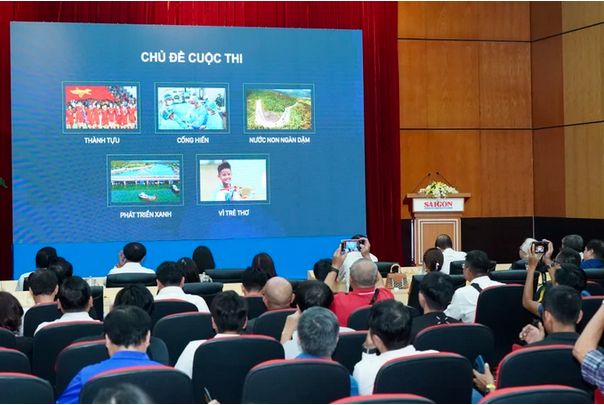 CHỦ ĐỀ CUỘC THI

THÀNH TỰU

CỐNG HIẾN

NƯỚC NON NGÀN DẶM

PHÁT TRIỂN XANH

VÌ TRẺ THƠ

SAIGON